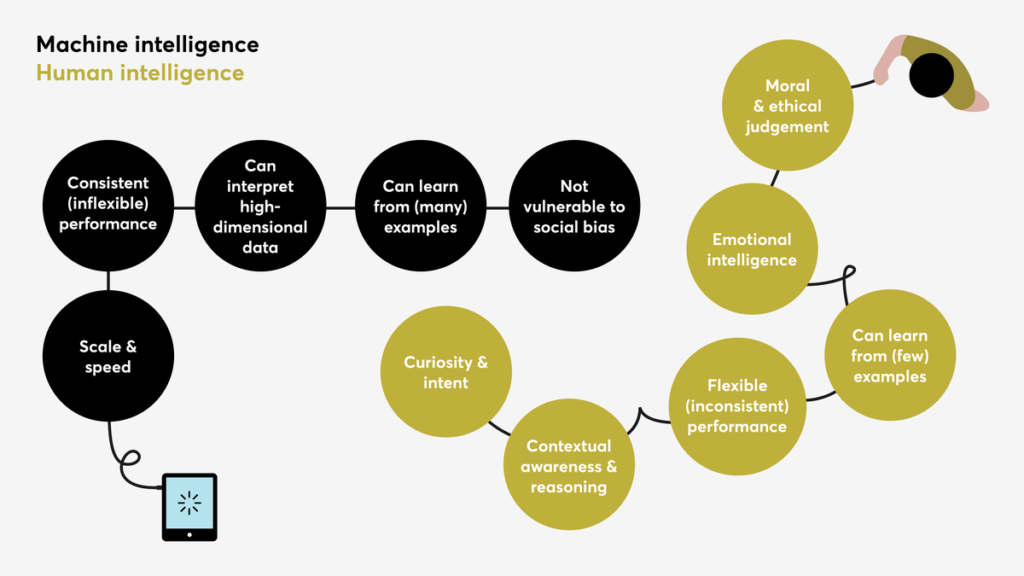 Machine intelligence
Human intelligence

Consistent (inflexible) performance

Can interpret high-dimensional data

Can learn from (many) examples

Not vulnerable to social bias

Scale & speed

Moral & ethical judgement

Emotional intelligence

Can learn from (few) examples

Flexible (inconsistent) performance

Contextual awareness & reasoning

Curiosity & intent